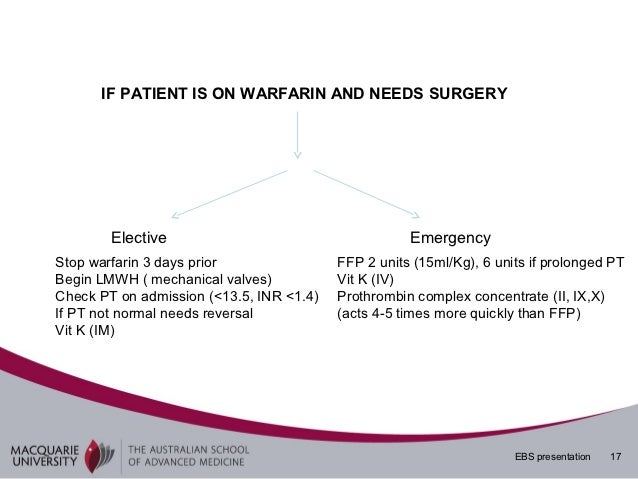 IF PATIENT IS ON WARFARIN AND NEEDS SURGERY

Elective

Stop warfarin 3 days prior
Begin LMWH ( mechanical valves)
Check PT on admission (<13.5, INR <1.4)
If PT not normal needs reversal
Vit K (IM)

Emergency

FFP 2 units (15ml/Kg), 6 units if prolonged PT
Vit K (IV)
Prothrombin complex concentrate (II, IX,X)
(acts 4-5 times more quickly than FFP)

MACQUARIE UNIVERSITY

THE AUSTRALIAN SCHOOL OF ADVANCED MEDICINE

EBS presentation 17